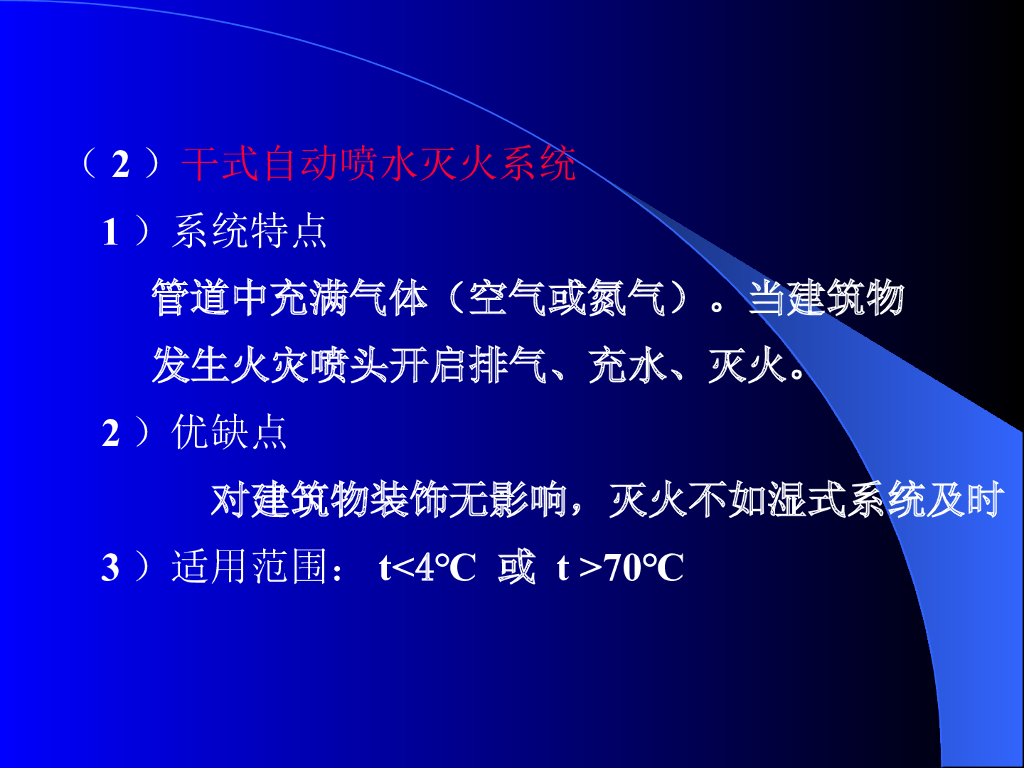 （2）干式自动喷水灭火系统

1）系统特点

管道中充满气体（空气或氮气）。当建筑物发生火灾喷头开启排气、充水、灭火。

2）优缺点

对建筑物装饰无影响，灭火不如湿式系统及时

3）适用范围： t<4℃ 或 t >70℃